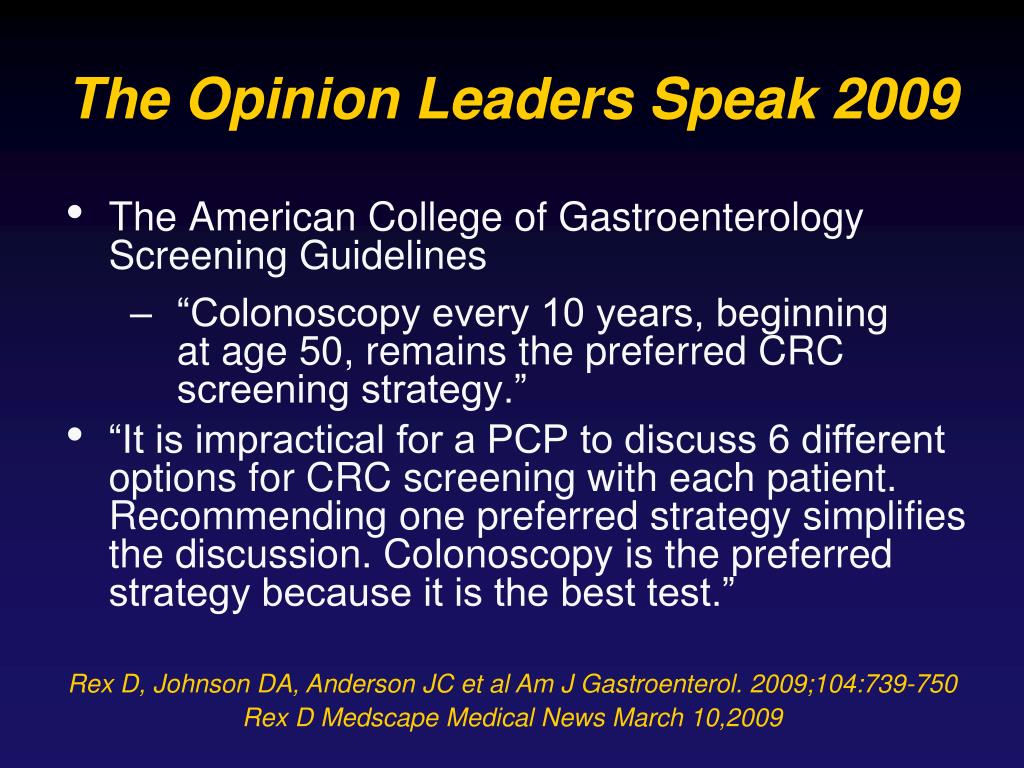 The Opinion Leaders Speak 2009

• The American College of Gastroenterology Screening Guidelines

– “Colonoscopy every 10 years, beginning at age 50, remains the preferred CRC screening strategy.”

• “It is impractical for a PCP to discuss 6 different options for CRC screening with each patient. Recommending one preferred strategy simplifies the discussion. Colonoscopy is the preferred strategy because it is the best test.”

Rex D, Johnson DA, Anderson JC et al Am J Gastroenterol. 2009;104:739-750
Rex D Medscape Medical News March 10,2009